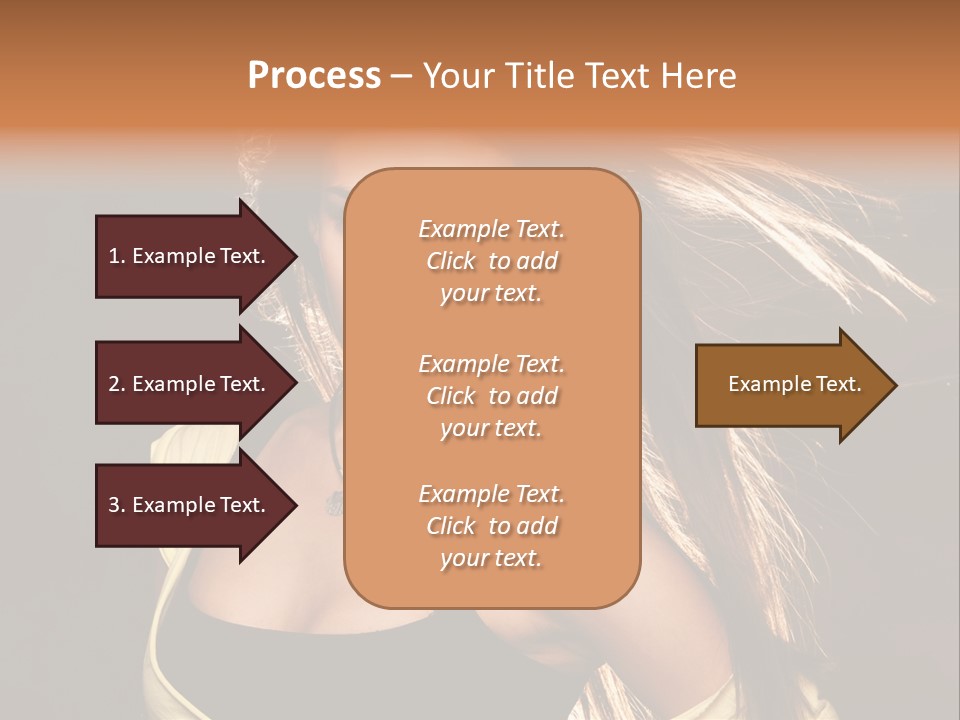 Process – Your Title Text Here

1. Example Text.

2. Example Text.

3. Example Text.

Example Text. Click to add your text.

Example Text. Click to add your text.

Example Text. Click to add your text.

Example Text.